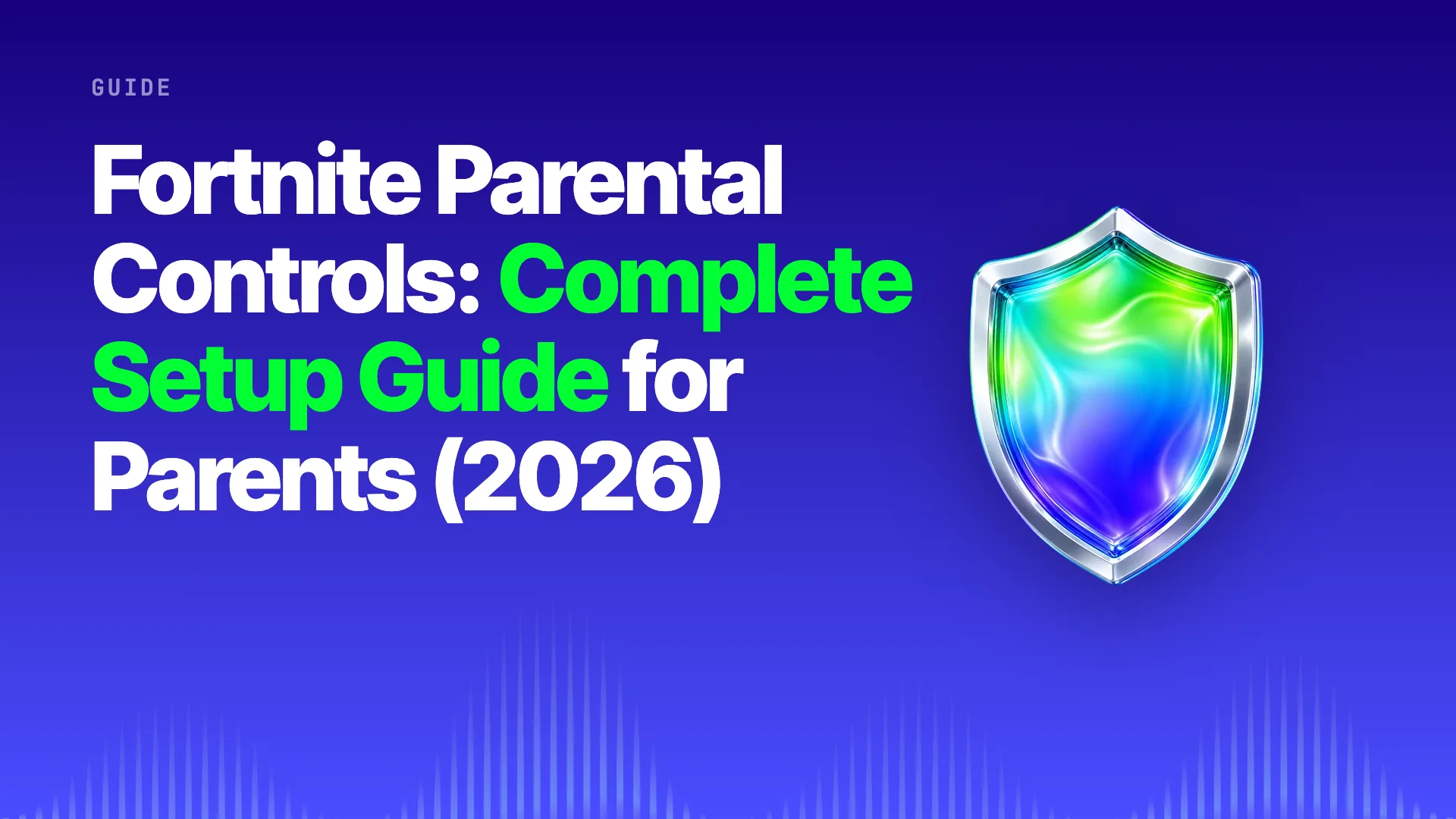 GUIDE

Fortnite Parental Controls: Complete Setup Guide for Parents (2026)